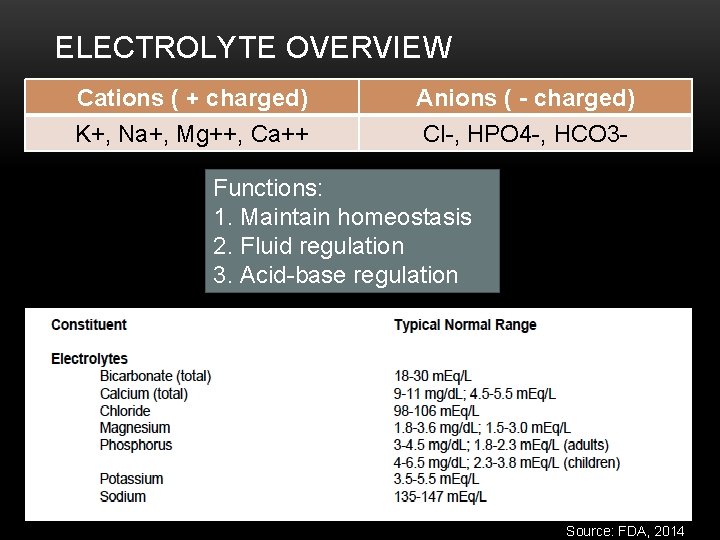 ELECTROLYTE OVERVIEW

| Cations ( + charged) | Anions ( - charged) |
|---|---|
| K+, Na+, Mg++, Ca++ | Cl-, HPO4-, HCO3- |

Functions:
1. Maintain homeostasis
2. Fluid regulation
3. Acid-base regulation

| Constituent | Typical Normal Range |
|---|---|
| Electrolytes | |
| Bicarbonate (total) | 18-30 mEq/L |
| Calcium (total) | 9-11 mg/dL; 4.5-5.5 mEq/L |
| Chloride | 98-106 mEq/L |
| Magnesium | 1.8-3.6 mg/dL; 1.5-3.0 mEq/L |
| Phosphorus | 3-4.5 mg/dL; 1.8-2.3 mEq/L (adults) |
| | 4-6.5 mg/dL; 2.3-3.8 mEq/L (children) |
| Potassium | 3.5-5.5 mEq/L |
| Sodium | 135-147 mEq/L |

Source: FDA, 2014